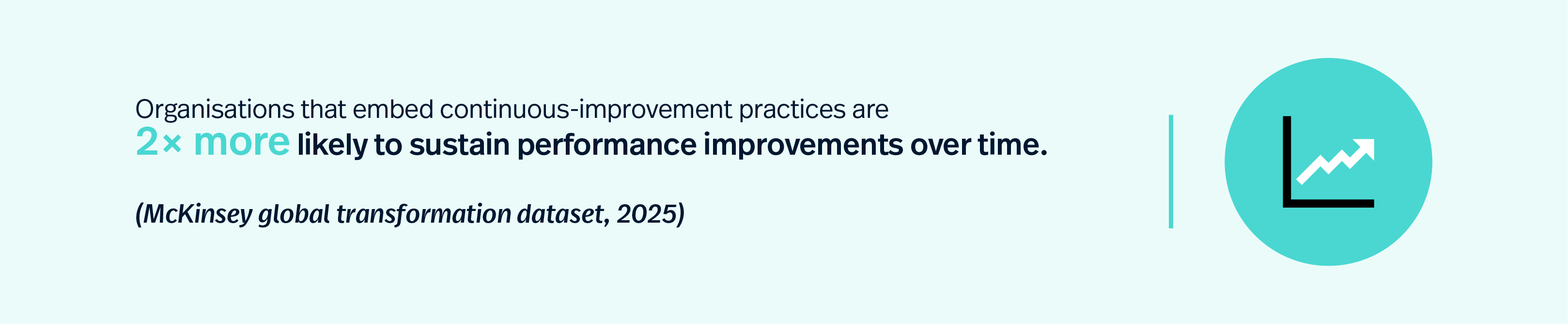 Organisations that embed continuous-improvement practices are
2× more likely to sustain performance improvements over time.

(McKinsey global transformation dataset, 2025)